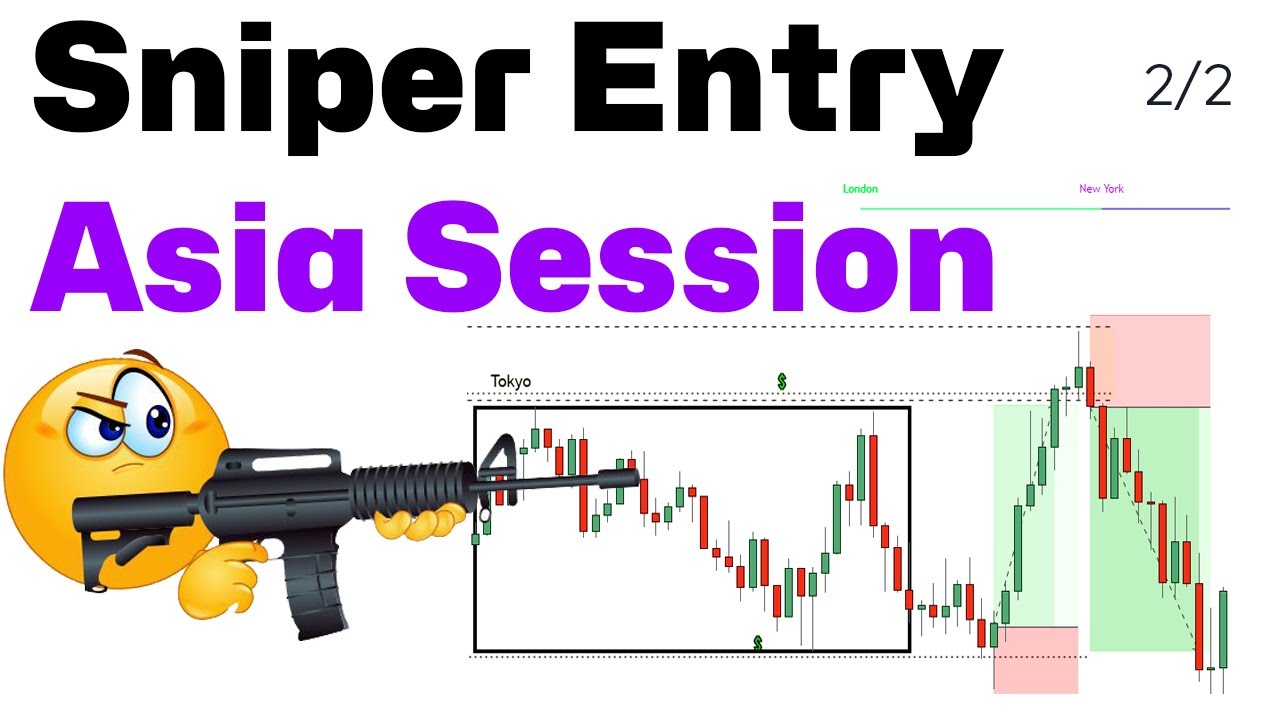 Sniper Entry 2/2

Asia Session

London New York

Tokyo

$

$